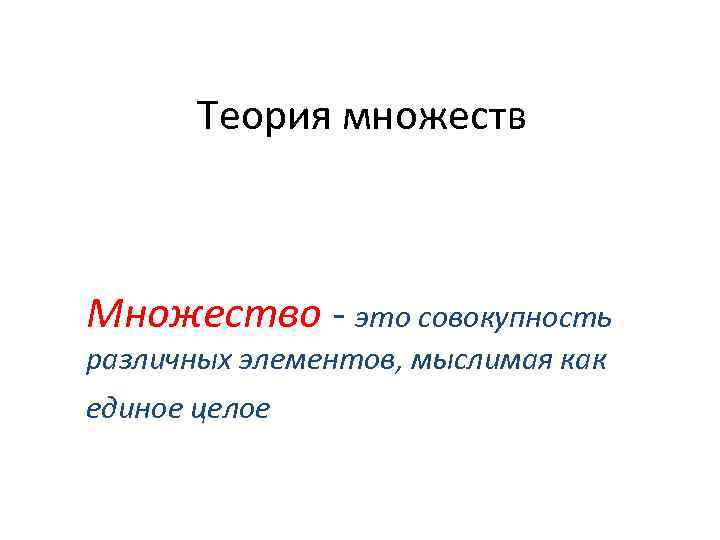 Теория множеств

Множество - это совокупность различных элементов, мыслимая как единое целое